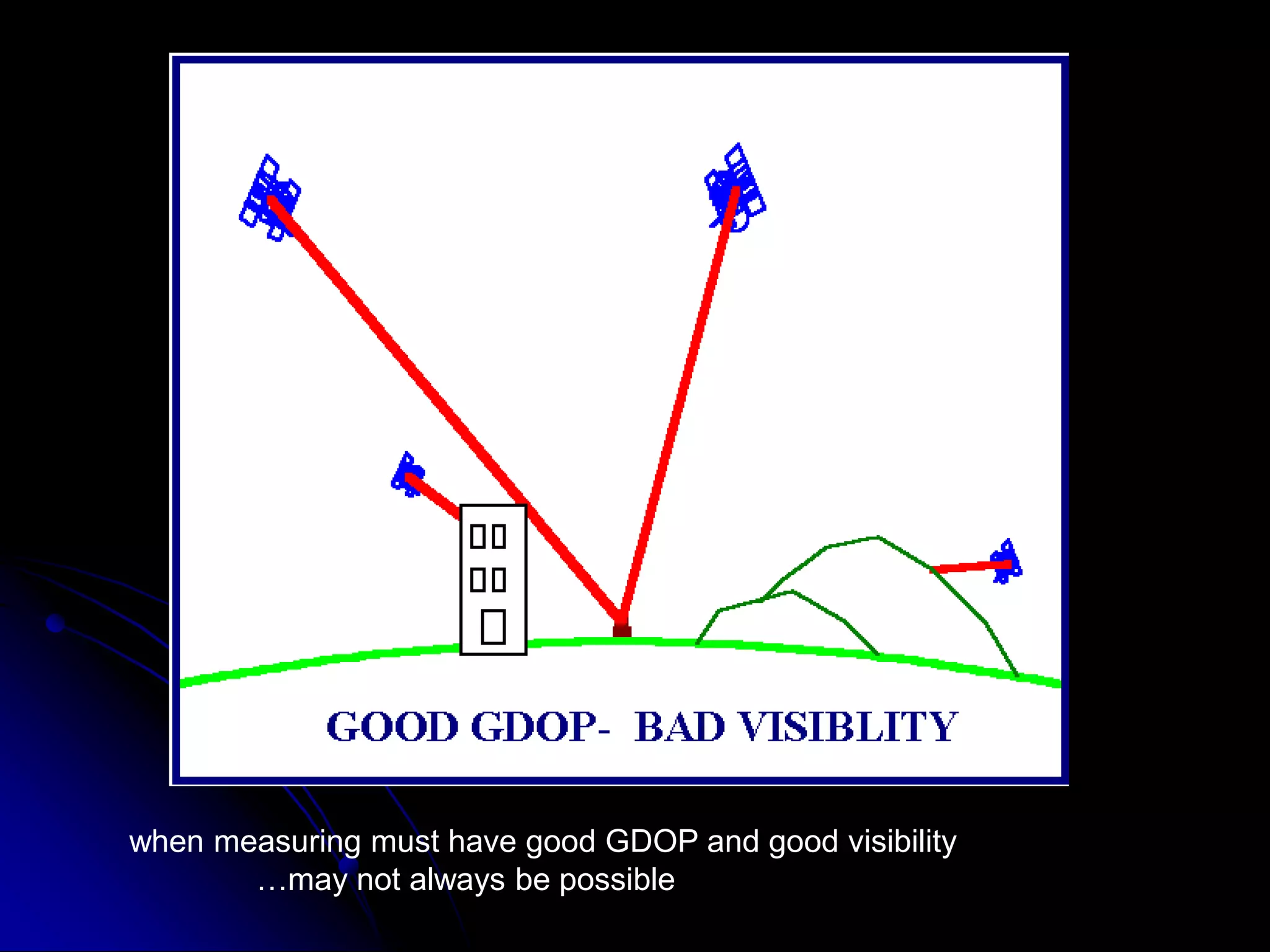 GOOD GDOP- BAD VISIBLITY

when measuring must have good GDOP and good visibility
…may not always be possible